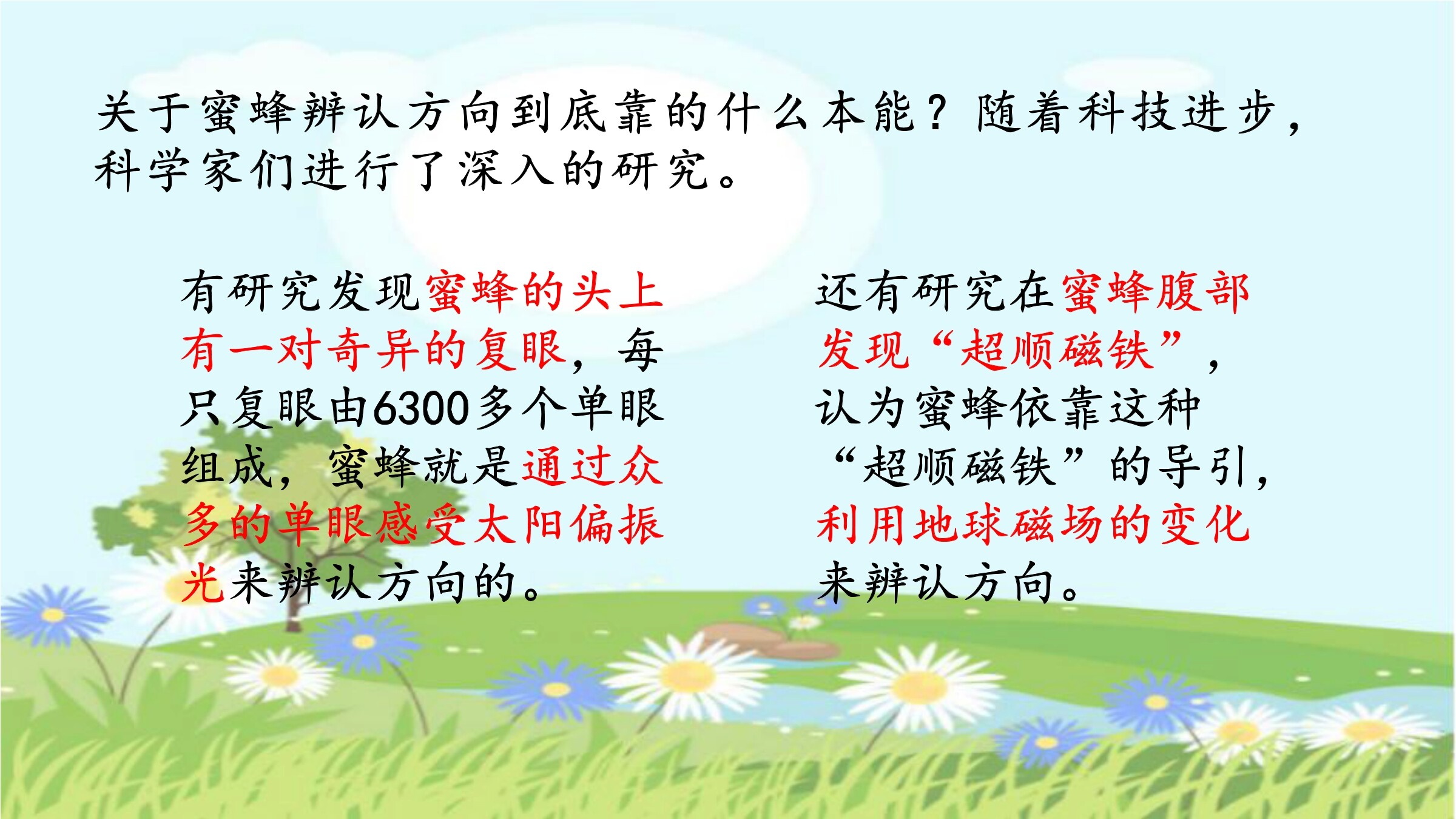 关于蜜蜂辨认方向到底靠的什么本能？随着科技进步，科学家们进行了深入的研究。

有研究发现蜜蜂的头上有一对奇异的复眼，每只复眼由6300多个单眼组成，蜜蜂就是通过众多的单眼感受太阳偏振光来辨认方向的。

还有研究在蜜蜂腹部发现“超顺磁铁”，认为蜜蜂依靠这种“超顺磁铁”的导引，利用地球磁场的变化来辨认方向。